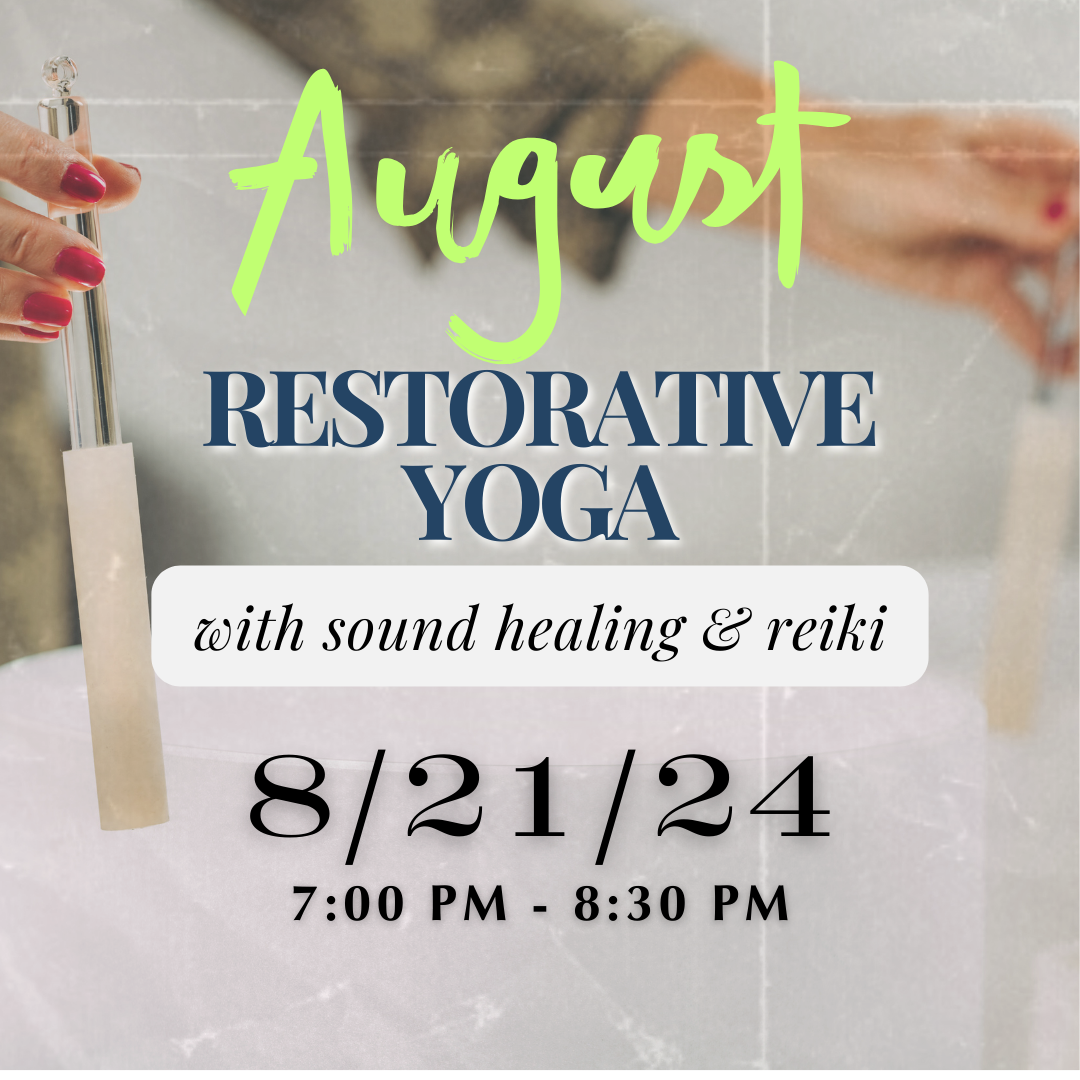 August

RESTORATIVE YOGA

with sound healing & reiki

8/21/24

7:00 PM - 8:30 PM